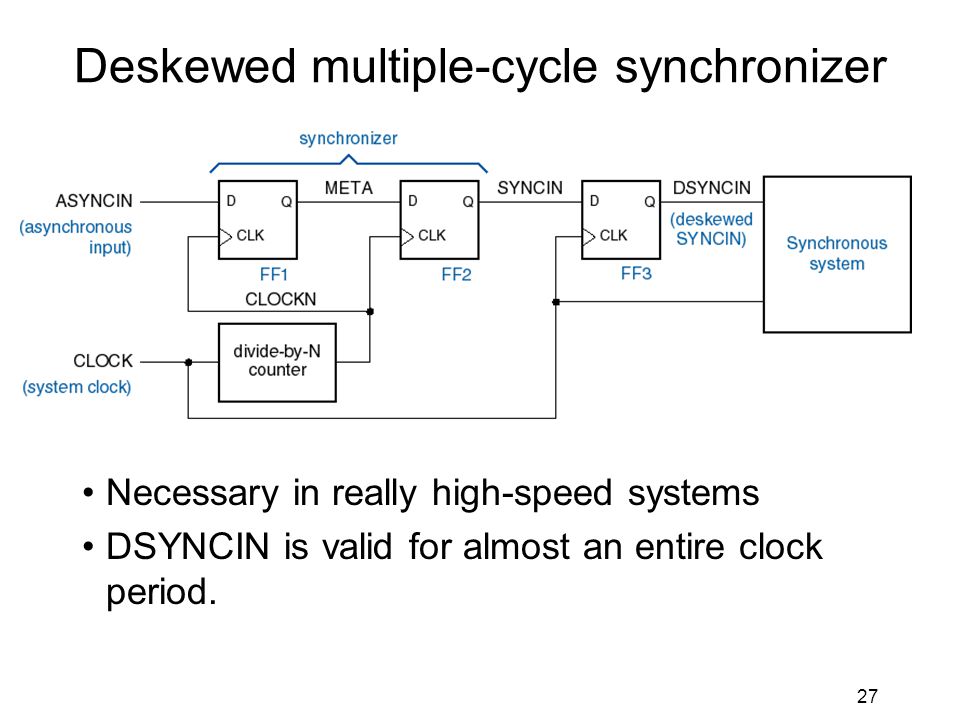 Deskewed multiple-cycle synchronizer

synchronizer

ASYNCIN
(asynchronous input)

D Q
CLK
FF1

META

D Q
CLK
FF2

SYNCIN

D Q
CLK
FF3

DSYNCIN
(deskewed SYNCIN)

Synchronous system

CLOCKN

CLOCK
(system clock)

divide-by-N counter

• Necessary in really high-speed systems
• DSYNCIN is valid for almost an entire clock period.

27